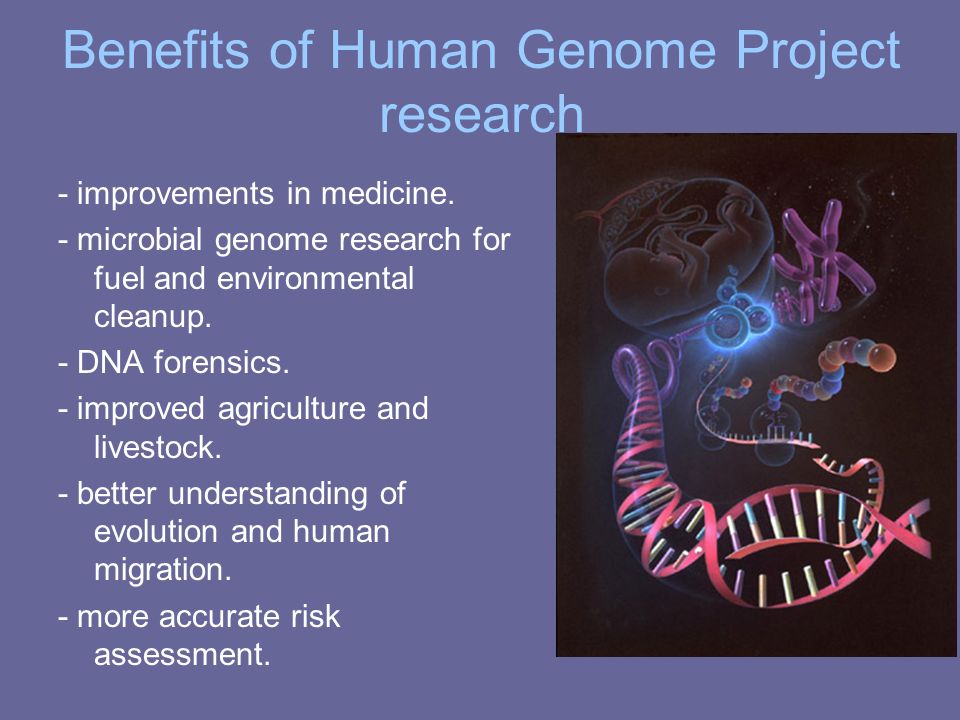 Benefits of Human Genome Project research

- improvements in medicine.
- microbial genome research for fuel and environmental cleanup.
- DNA forensics.
- improved agriculture and livestock.
- better understanding of evolution and human migration.
- more accurate risk assessment.